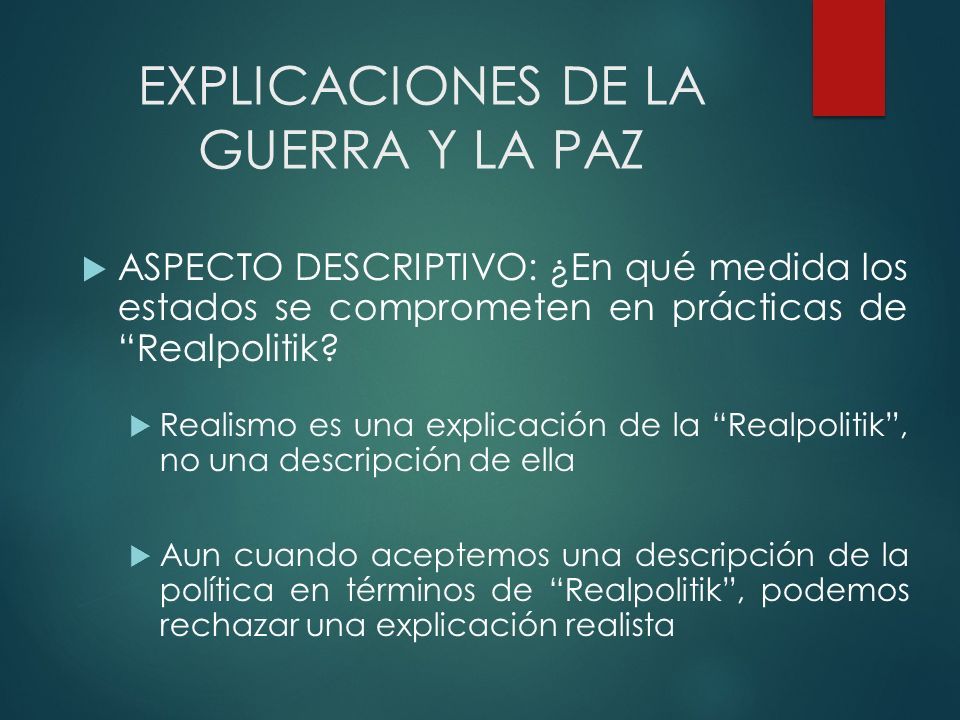 EXPLICACIONES DE LA GUERRA Y LA PAZ

ASPECTO DESCRIPTIVO: ¿En qué medida los estados se comprometen en prácticas de “Realpolitik?

Realismo es una explicación de la “Realpolitik”, no una descripción de ella

Aun cuando aceptemos una descripción de la política en términos de “Realpolitik”, podemos rechazar una explicación realista